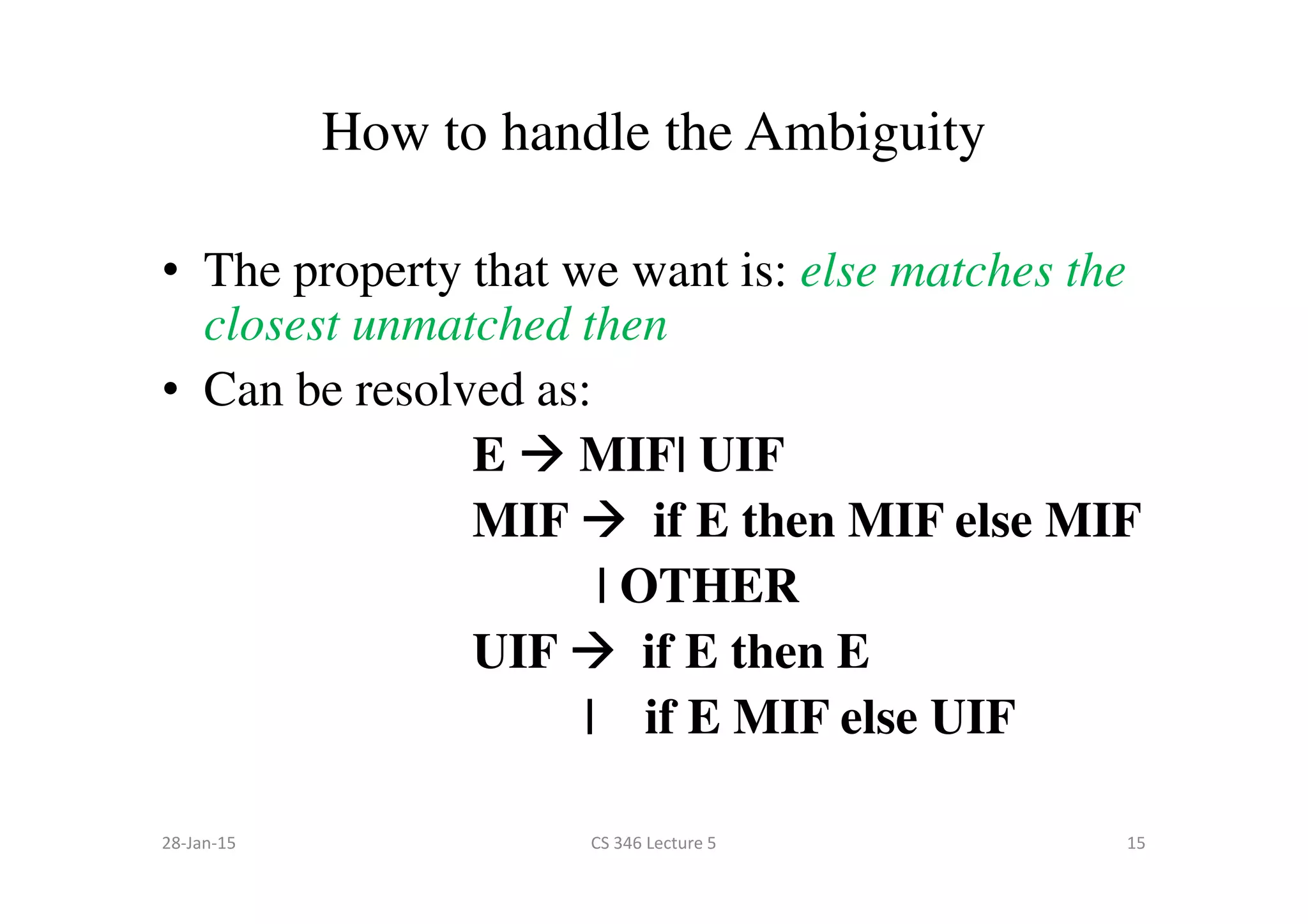 How to handle the Ambiguity

• The property that we want is: else matches the closest unmatched then

• Can be resolved as:

E → MIF| UIF

MIF → if E then MIF else MIF

| OTHER

UIF → if E then E

| if E MIF else UIF

28-Jan-15

CS 346 Lecture 5

15